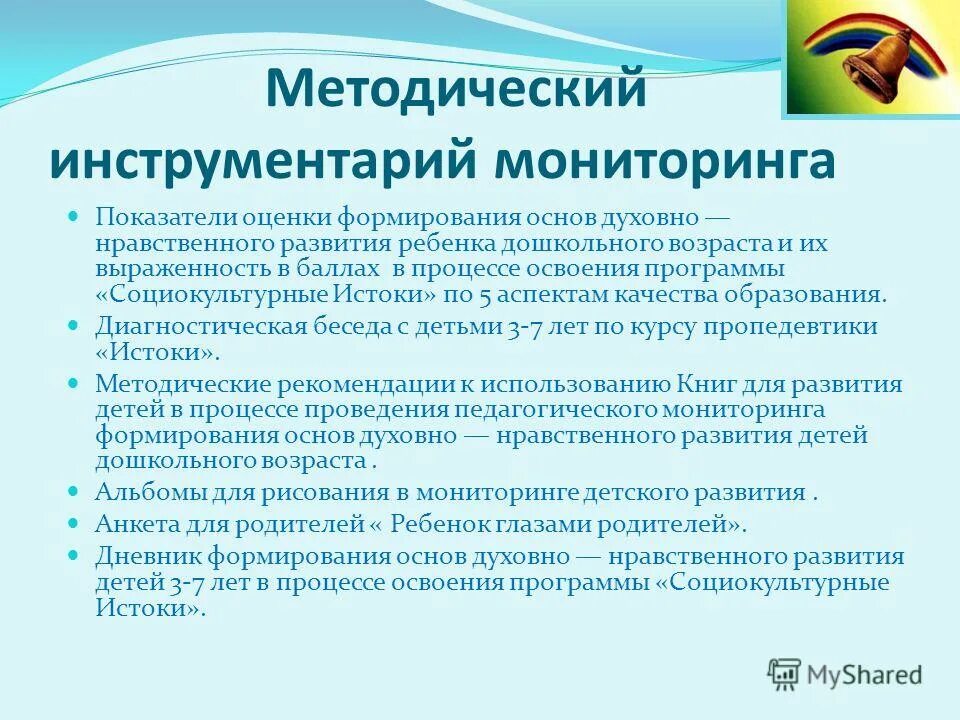 Методический инструментарий мониторинга

Показатели оценки формирования основ духовно — нравственного развития ребенка дошкольного возраста и их выраженность в баллах в процессе освоения программы «Социокультурные Истоки» по 5 аспектам качества образования.

Диагностическая беседа с детьми 3-7 лет по курсу пропедевтики «Истоки».

Методические рекомендации к использованию Книг для развития детей в процессе проведения педагогического мониторинга формирования основ духовно — нравственного развития детей дошкольного возраста .

Альбомы для рисования в мониторинге детского развития .

Анкета для родителей « Ребенок глазами родителей».

Дневник формирования основ духовно — нравственного развития детей 3-7 лет в процессе освоения программы «Социокультурные Истоки».

MyShared